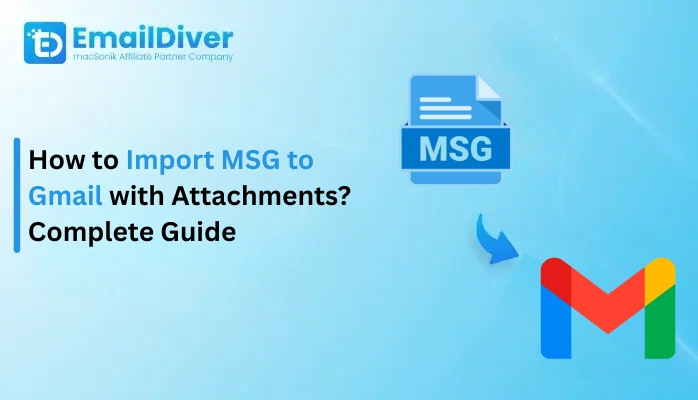 EmailDiver
macSonik Affiliate Partner Company

How to Import MSG to Gmail with Attachments? Complete Guide

MSG